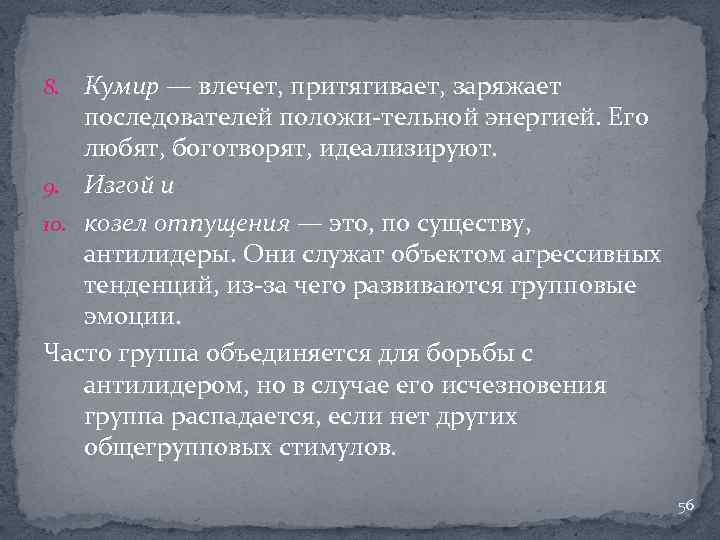 8. Кумир — влечет, притягивает, заряжает последователей положи-тельной энергией. Его любят, боготворят, идеализируют.
9. Изгой и
10. козел отпущения — это, по существу, антилидеры. Они служат объектом агрессивных тенденций, из-за чего развиваются групповые эмоции.

Часто группа объединяется для борьбы с антилидером, но в случае его исчезновения группа распадается, если нет других общегрупповых стимулов.

56